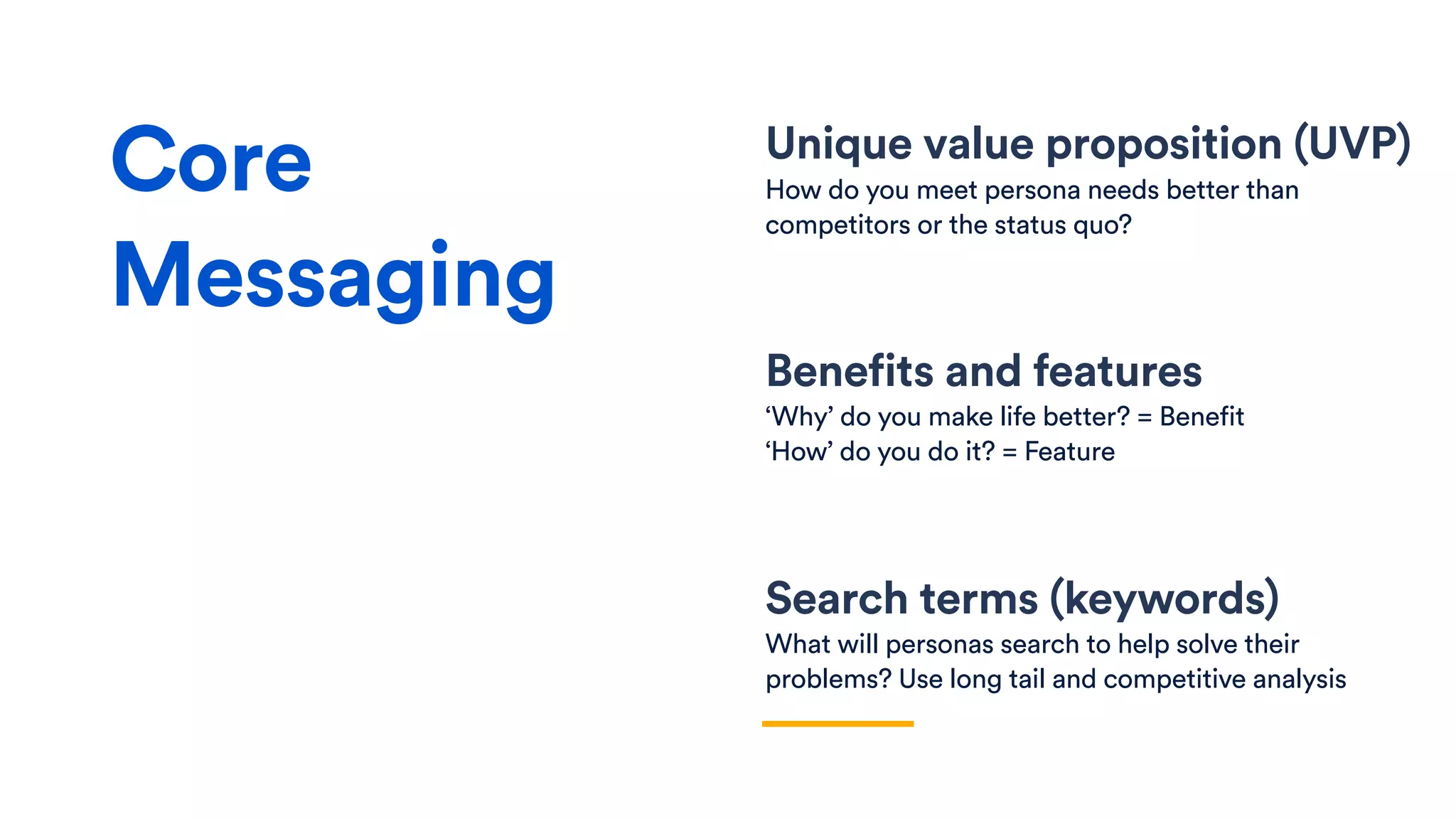 Core Messaging

Unique value proposition (UVP)
How do you meet persona needs better than competitors or the status quo?

Benefits and features
‘Why’ do you make life better? = Benefit
‘How’ do you do it? = Feature

Search terms (keywords)
What will personas search to help solve their problems? Use long tail and competitive analysis